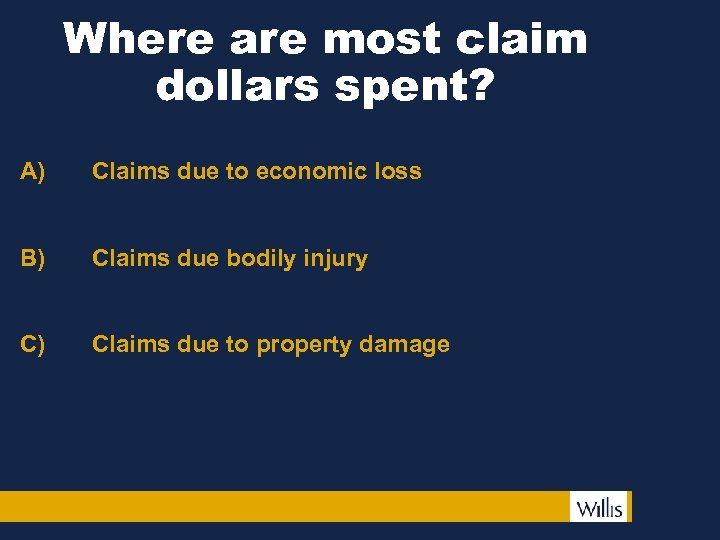 Where are most claim dollars spent?

A) Claims due to economic loss

B) Claims due bodily injury

C) Claims due to property damage

Willis